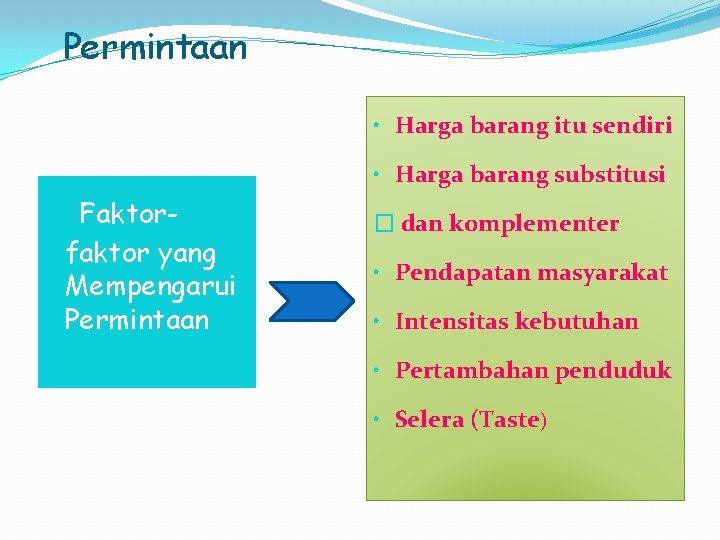 Permintaan

Faktor-faktor yang Mempengarui Permintaan

• Harga barang itu sendiri
• Harga barang substitusi
□ dan komplementer
• Pendapatan masyarakat
• Intensitas kebutuhan
• Pertambahan penduduk
• Selera (Taste)